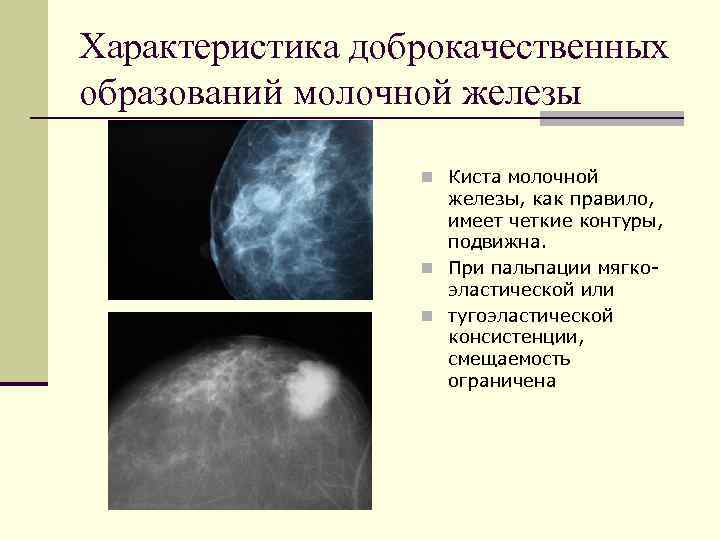 Характеристика доброкачественных образований молочной железы

Киста молочной железы, как правило, имеет четкие контуры, подвижна.

При пальпации мягко-эластической или

тугоэластической консистенции, смещаемость ограничена